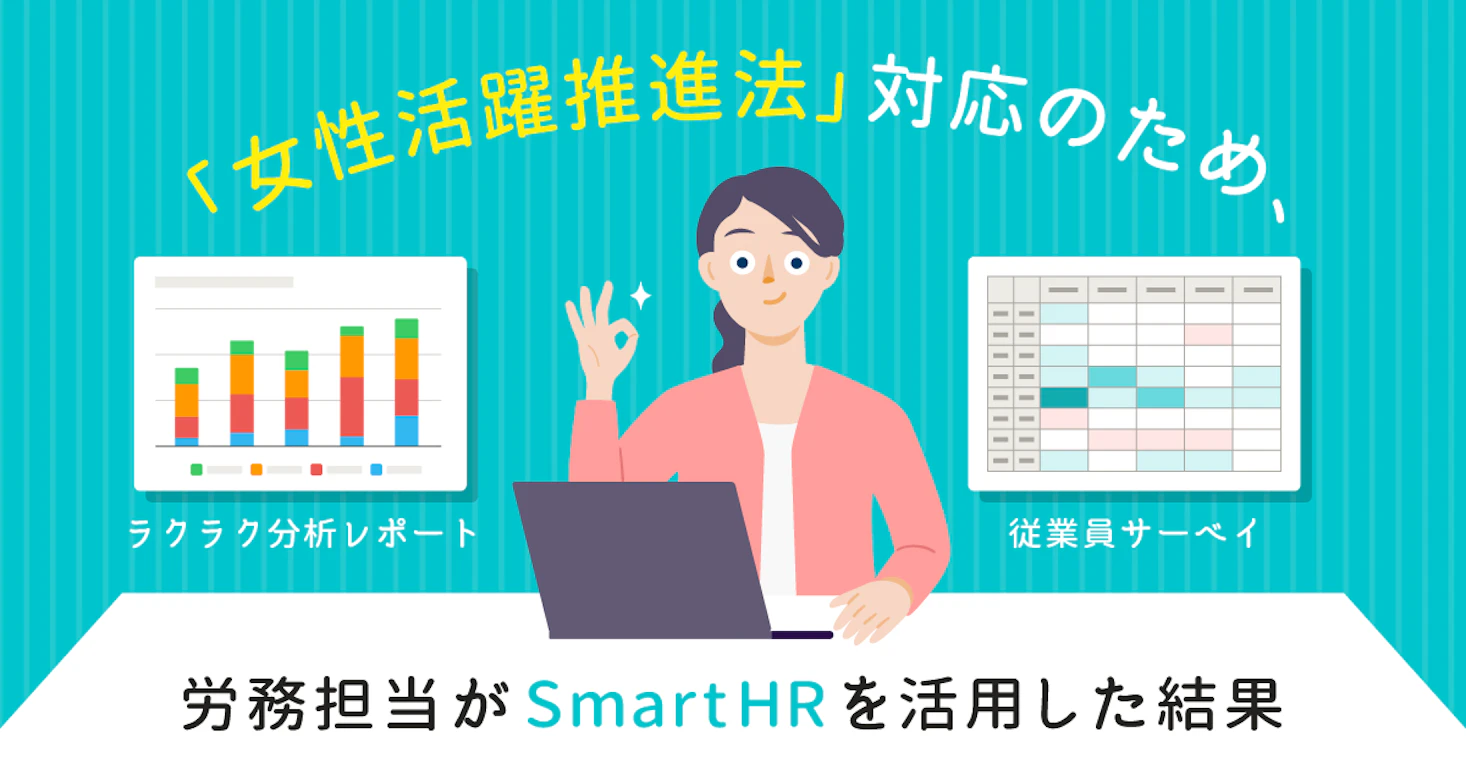 「女性活躍推進法」対応のため、

ラクラク分析レポート

従業員サーベイ

労務担当がSmartHRを活用した結果